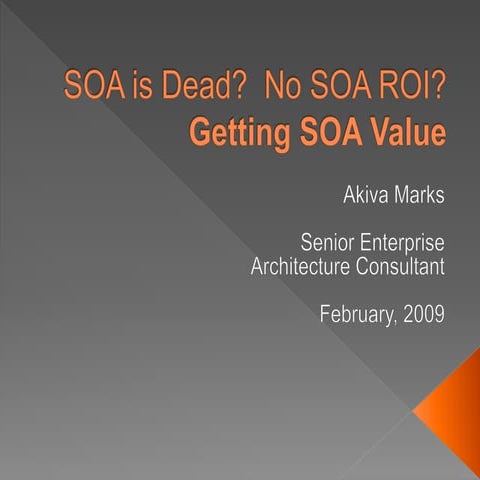 SOA is Dead?  No SOA ROI?
Getting SOA Value

Akiva Marks

Senior Enterprise Architecture Consultant

February, 2009